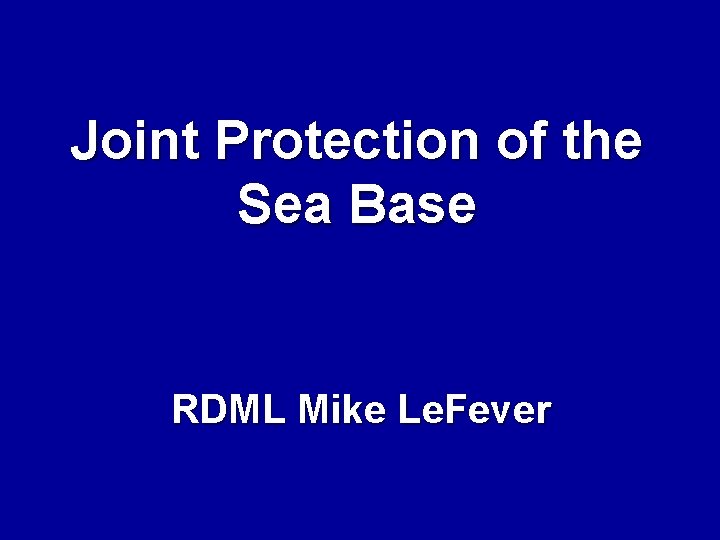 Joint Protection of the Sea Base

RDML Mike LeFever